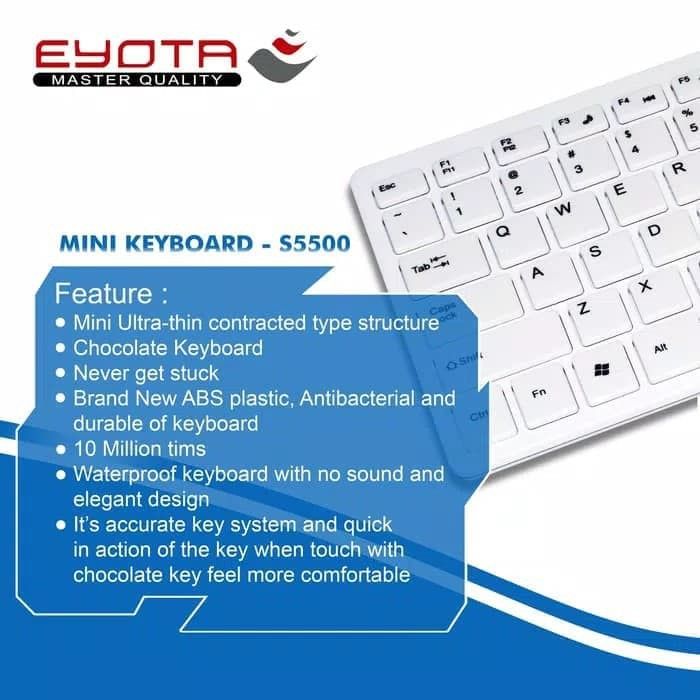 EYOTA
MASTER QUALITY

MINI KEYBOARD - S5500

Feature :
• Mini Ultra-thin contracted type structure
• Chocolate Keyboard
• Never get stuck
• Brand New ABS plastic, Antibacterial and durable of keyboard
• 10 Million tims
• Waterproof keyboard with no sound and elegant design
• It's accurate key system and quick in action of the key when touch with chocolate key feel more comfortable

Esc
F1 F11
F2 F12
F3
F4
F5
~ `
! 1
@ 2
# 3
$ 4
% 5
Tab
Q
W
E
R
Caps Lock
A
S
D
Shift
Z
X
Ctrl
Fn
Alt